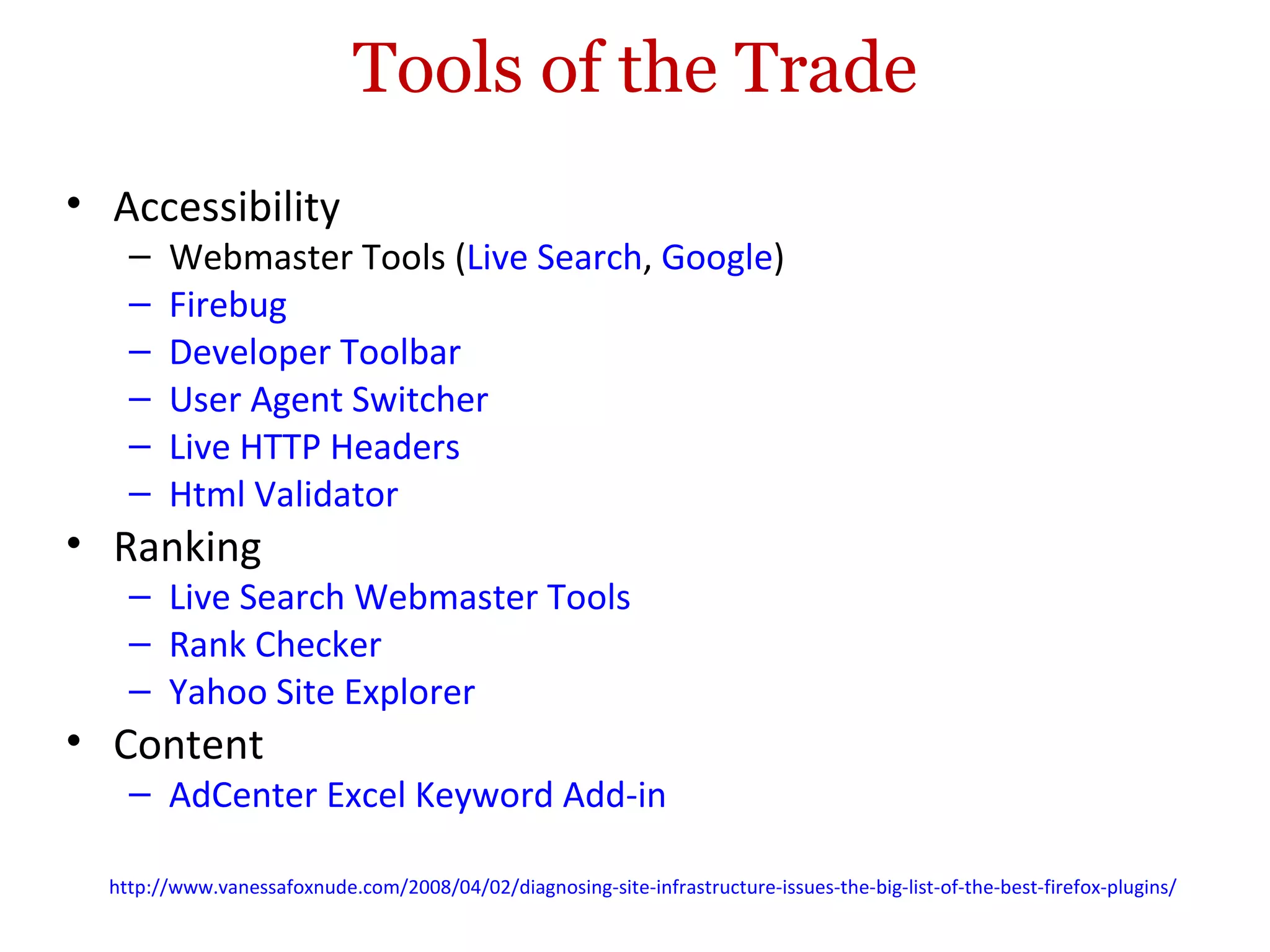 Tools of the Trade

• Accessibility
  – Webmaster Tools (Live Search, Google)
  – Firebug
  – Developer Toolbar
  – User Agent Switcher
  – Live HTTP Headers
  – Html Validator
• Ranking
  – Live Search Webmaster Tools
  – Rank Checker
  – Yahoo Site Explorer
• Content
  – AdCenter Excel Keyword Add-in

http://www.vanessafoxnude.com/2008/04/02/diagnosing-site-infrastructure-issues-the-big-list-of-the-best-firefox-plugins/